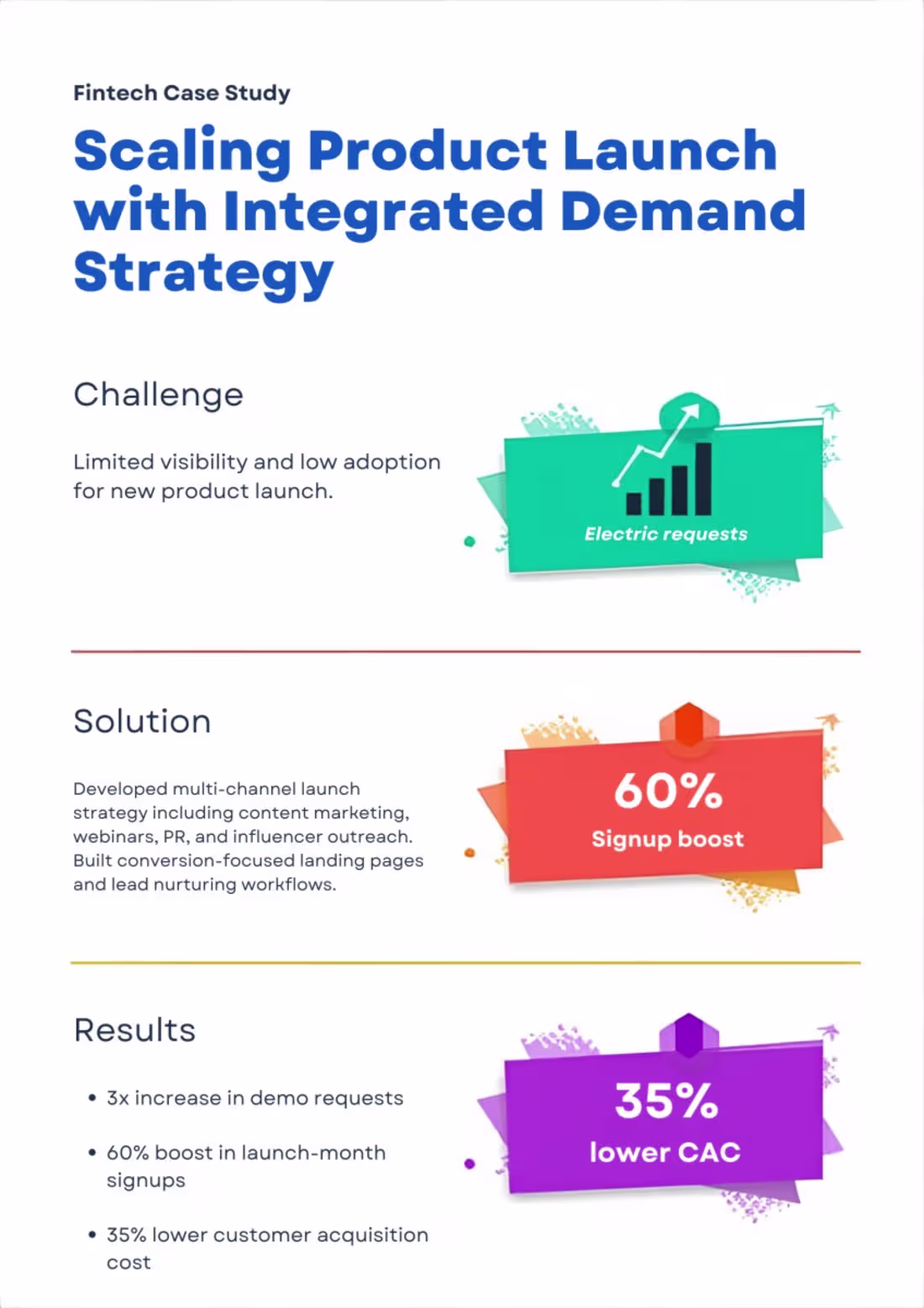 Fintech Case Study

Scaling Product Launch with Integrated Demand Strategy

Challenge

Limited visibility and low adoption for new product launch.

Electric requests

Solution

Developed multi-channel launch strategy including content marketing, webinars, PR, and influencer outreach. Built conversion-focused landing pages and lead nurturing workflows.

60%
Signup boost

Results

• 3x increase in demo requests
• 60% boost in launch-month signups
• 35% lower customer acquisition cost

35%
lower CAC